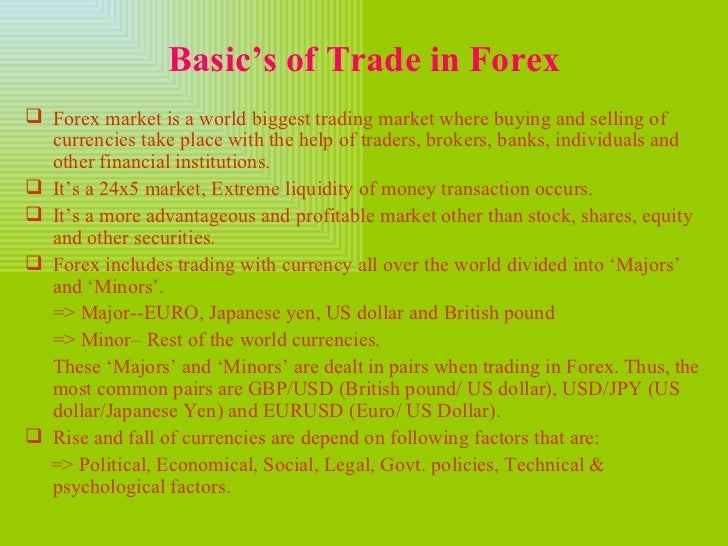 Basic’s of Trade in Forex

❑ Forex market is a world biggest trading market where buying and selling of currencies take place with the help of traders, brokers, banks, individuals and other financial institutions.

❑ It’s a 24x5 market, Extreme liquidity of money transaction occurs.

❑ It’s a more advantageous and profitable market other than stock, shares, equity and other securities.

❑ Forex includes trading with currency all over the world divided into ‘Majors’ and ‘Minors’.

=> Major--EURO, Japanese yen, US dollar and British pound

=> Minor– Rest of the world currencies.

These ‘Majors’ and ‘Minors’ are dealt in pairs when trading in Forex. Thus, the most common pairs are GBP/USD (British pound/ US dollar), USD/JPY (US dollar/Japanese Yen) and EURUSD (Euro/ US Dollar).

❑ Rise and fall of currencies are depend on following factors that are:

=> Political, Economical, Social, Legal, Govt. policies, Technical & psychological factors.